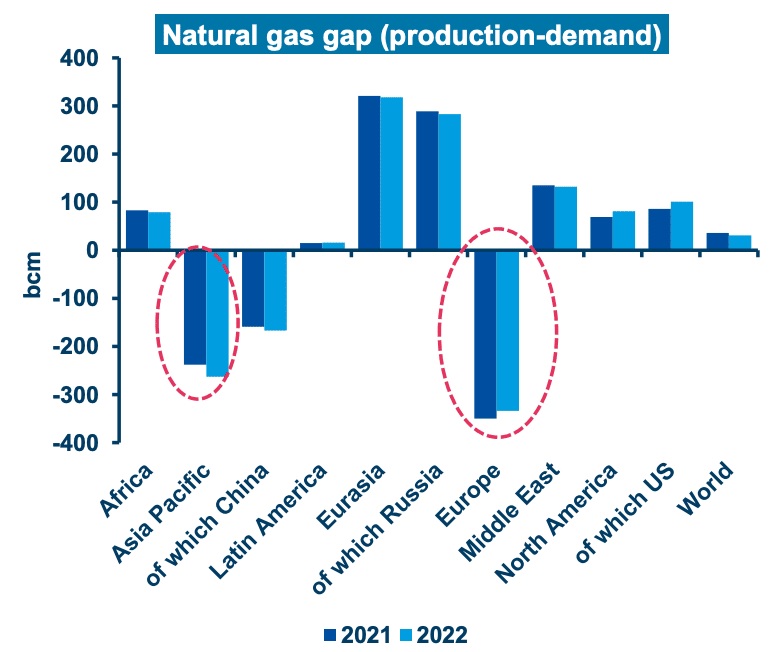 Natural gas gap (production-demand)

400
300
200
100
0
-100
-200
-300
-400

bcm

Africa
Asia Pacific
of which China
Latin America
Eurasia
of which Russia
Europe
Middle East
North America
of which US
World

2021 2022